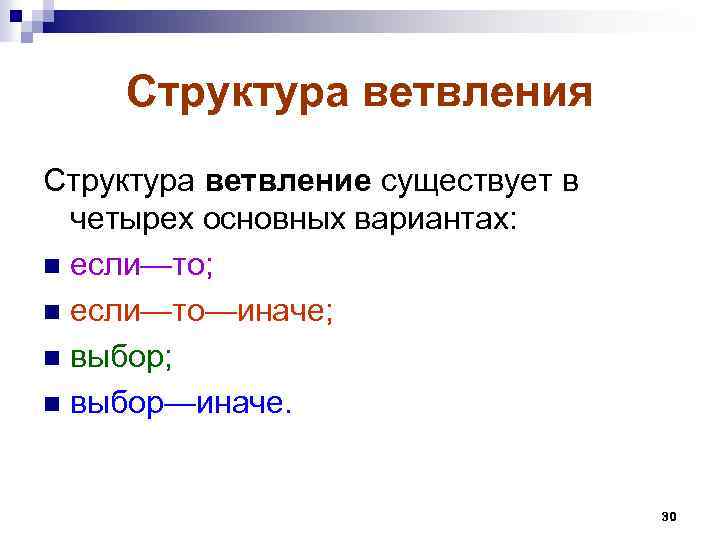 Структура ветвления

Структура ветвление существует в четырех основных вариантах:

■ если—то;

■ если—то—иначе;

■ выбор;

■ выбор—иначе.

30